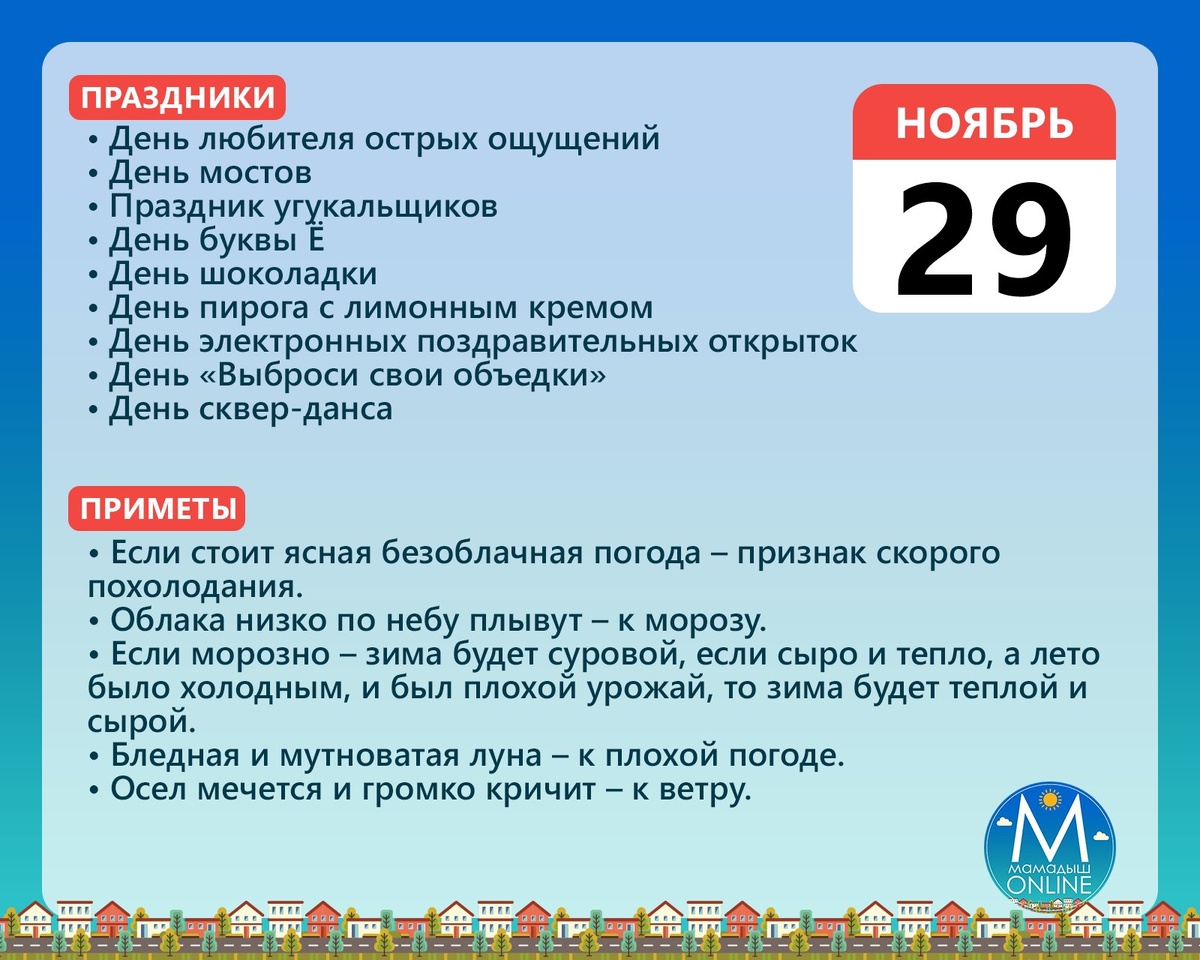 ПРАЗДНИКИ

• День любителя острых ощущений
• День мостов
• Праздник угукальщиков
• День буквы Ё
• День шоколадки
• День пирога с лимонным кремом
• День электронных поздравительных открыток
• День «Выброси свои объедки»
• День сквер-данса

НОЯБРЬ
29

ПРИМЕТЫ

• Если стоит ясная безоблачная погода – признак скорого похолодания.
• Облака низко по небу плывут – к морозу.
• Если морозно – зима будет суровой, если сыро и тепло, а лето было холодным, и был плохой урожай, то зима будет теплой и сырой.
• Бледная и мутноватая луна – к плохой погоде.
• Осел мечется и громко кричит – к ветру.

М
МАМАДЫШ
ONLINE